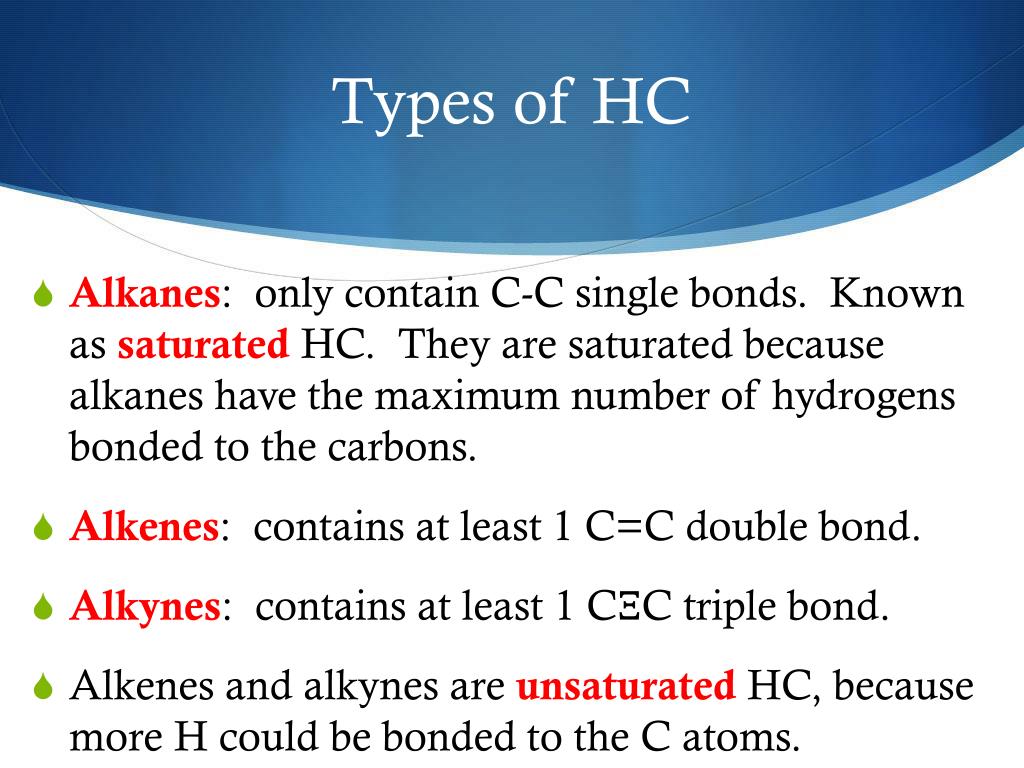 Types of HC

Alkanes: only contain C-C single bonds. Known as saturated HC. They are saturated because alkanes have the maximum number of hydrogens bonded to the carbons.

Alkenes: contains at least 1 C=C double bond.

Alkynes: contains at least 1 CΞC triple bond.

Alkenes and alkynes are unsaturated HC, because more H could be bonded to the C atoms.